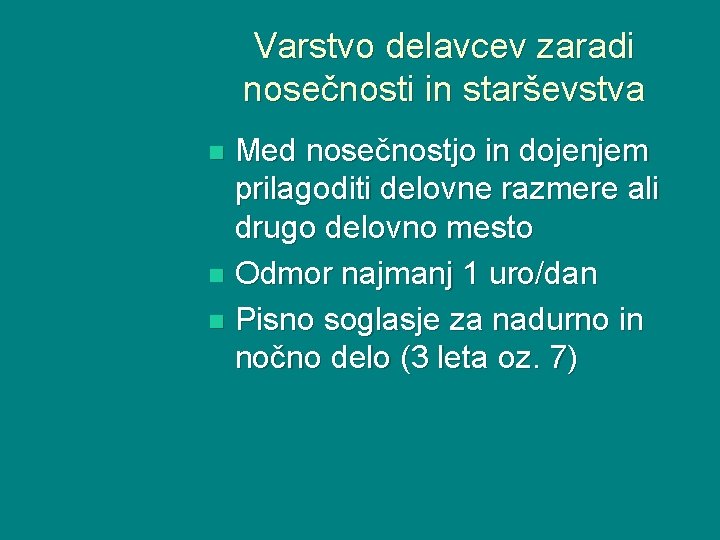 Varstvo delavcev zaradi nosečnosti in starševstva

- Med nosečnostjo in dojenjem prilagoditi delovne razmere ali drugo delovno mesto
- Odmor najmanj 1 uro/dan
- Pisno soglasje za nadurno in nočno delo (3 leta oz. 7)